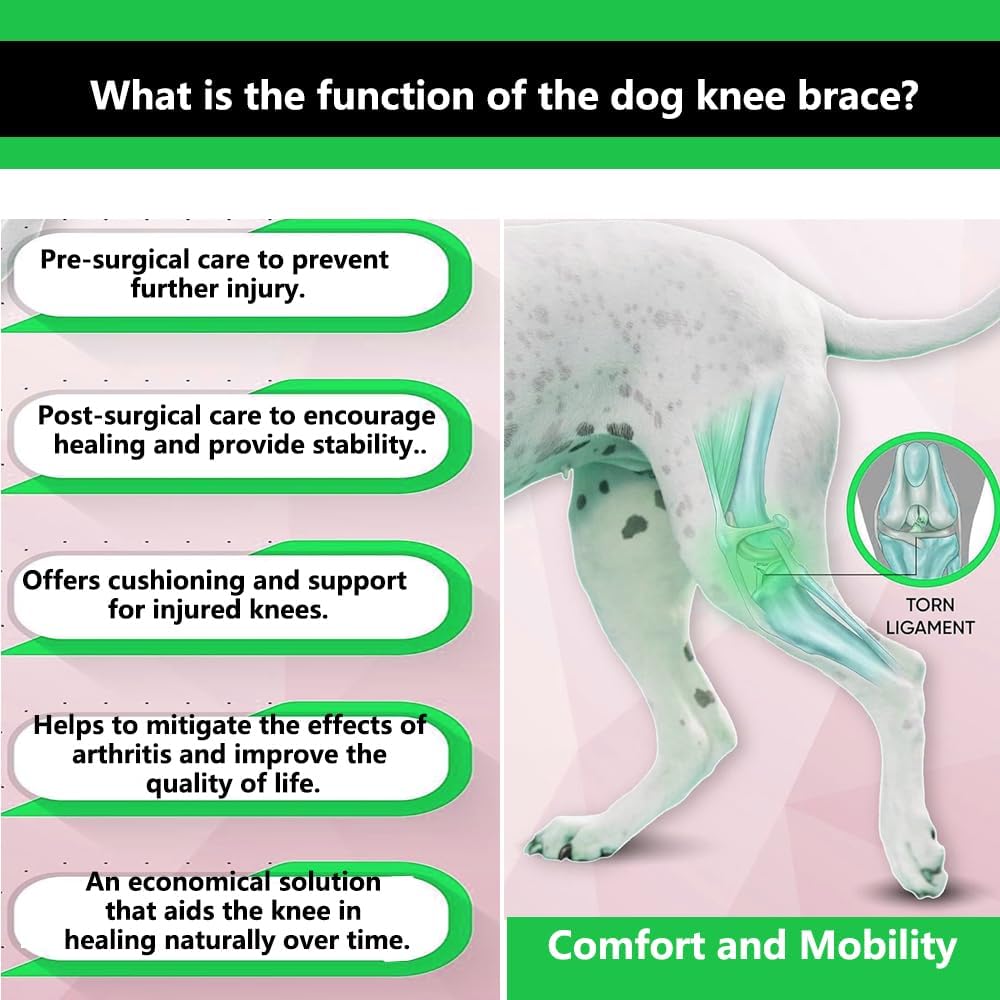 What is the function of the dog knee brace?

Pre-surgical care to prevent further injury.

Post-surgical care to encourage healing and provide stability..

Offers cushioning and support for injured knees.

Helps to mitigate the effects of arthritis and improve the quality of life.

An economical solution that aids the knee in healing naturally over time.

TORN LIGAMENT

Comfort and Mobility